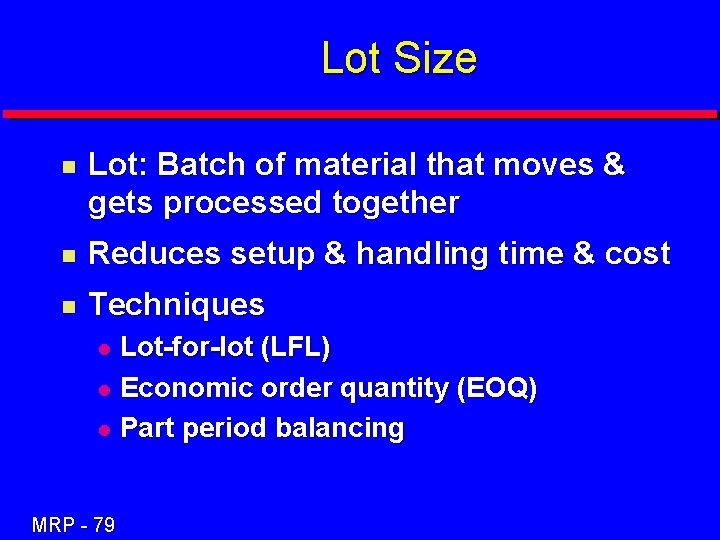 Lot Size

Lot: Batch of material that moves & gets processed together

Reduces setup & handling time & cost

Techniques

Lot-for-lot (LFL)

Economic order quantity (EOQ)

Part period balancing

MRP - 79